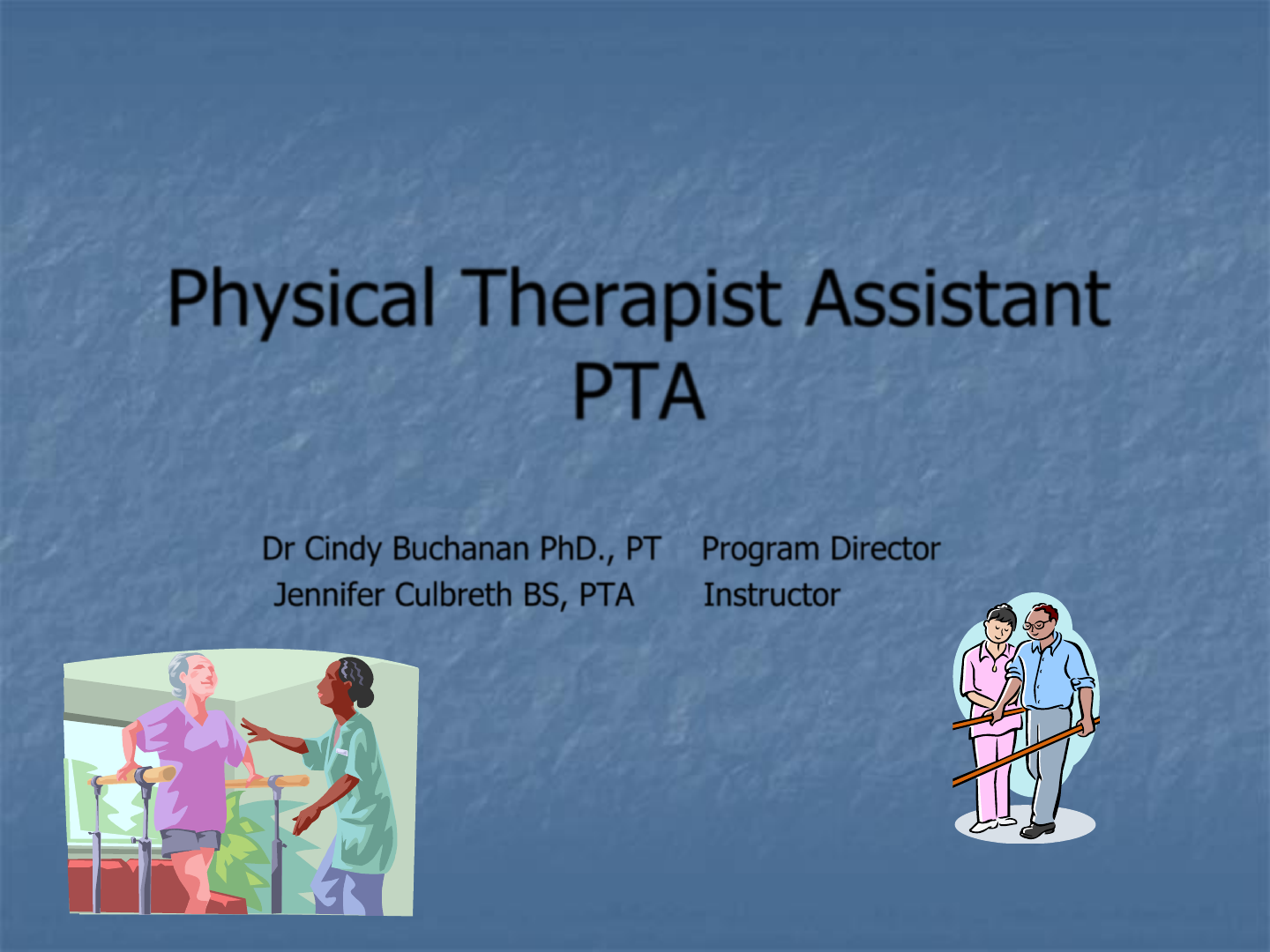 Physical Therapist Assistant
PTA

Dr Cindy Buchanan PhD., PT Program Director
Jennifer Culbreth BS, PTA Instructor